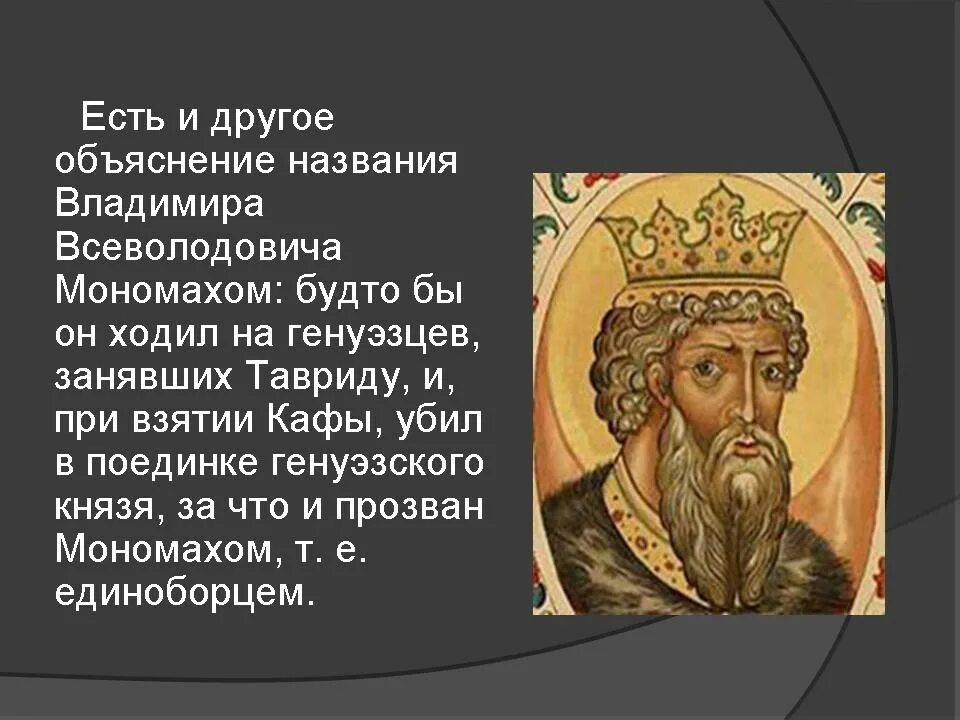 Есть и другое объяснение названия Владимира Всеволодовича Мономахом: будто бы он ходил на генуэзцев, занявших Тавриду, и, при взятии Кафы, убил в поединке генуэзского князя, за что и прозван Мономахом, т. е. единоборцем.